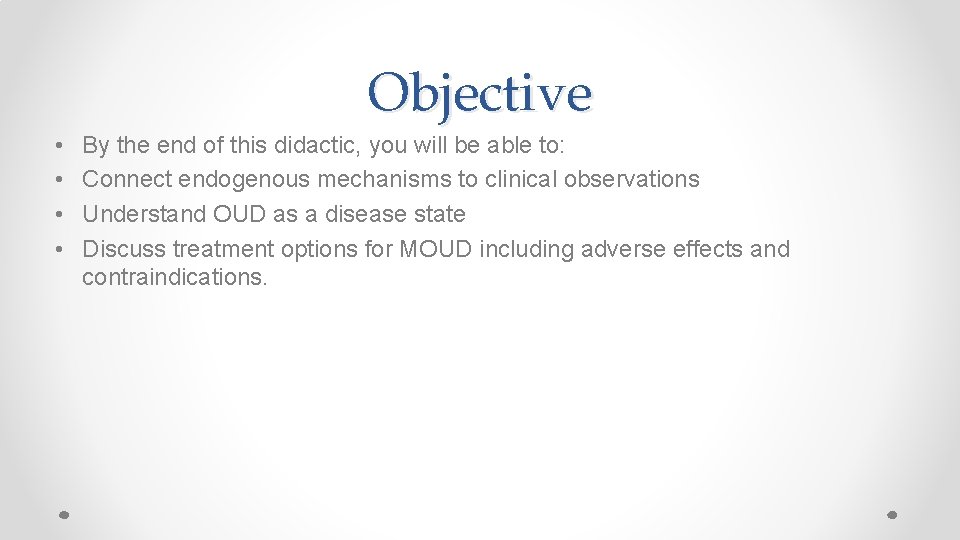 Objective

• By the end of this didactic, you will be able to:
• Connect endogenous mechanisms to clinical observations
• Understand OUD as a disease state
• Discuss treatment options for MOUD including adverse effects and contraindications.